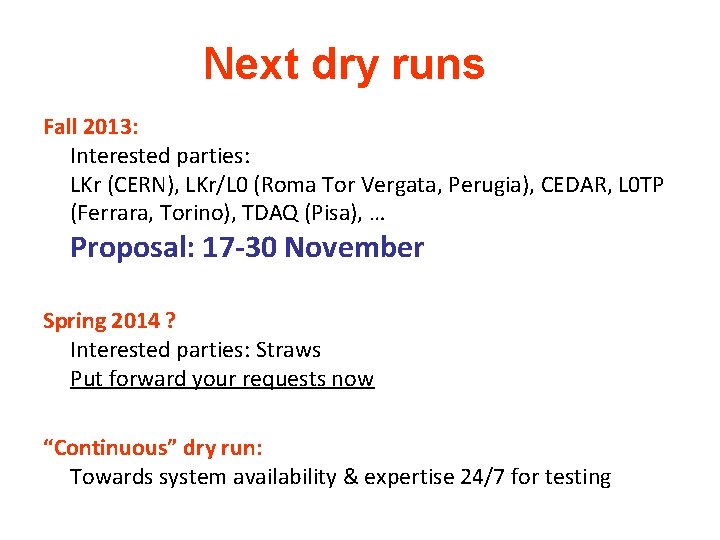 Next dry runs

Fall 2013:
Interested parties:
LKr (CERN), LKr/L0 (Roma Tor Vergata, Perugia), CEDAR, L0TP (Ferrara, Torino), TDAQ (Pisa), …
Proposal: 17-30 November

Spring 2014 ?
Interested parties: Straws
Put forward your requests now

"Continuous" dry run:
Towards system availability & expertise 24/7 for testing